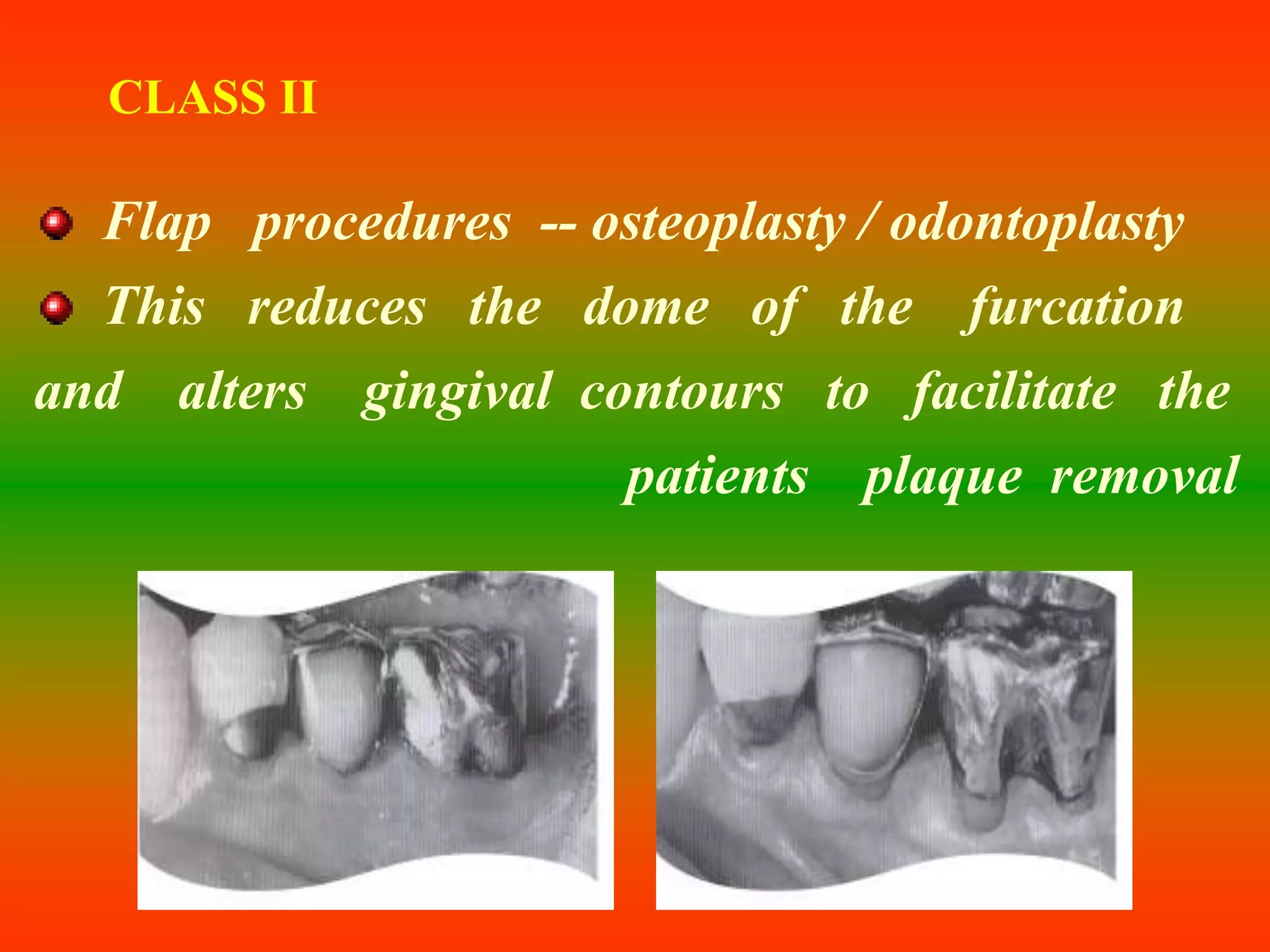 CLASS II

Flap procedures -- osteoplasty / odontoplasty

This reduces the dome of the furcation and alters gingival contours to facilitate the patients plaque removal